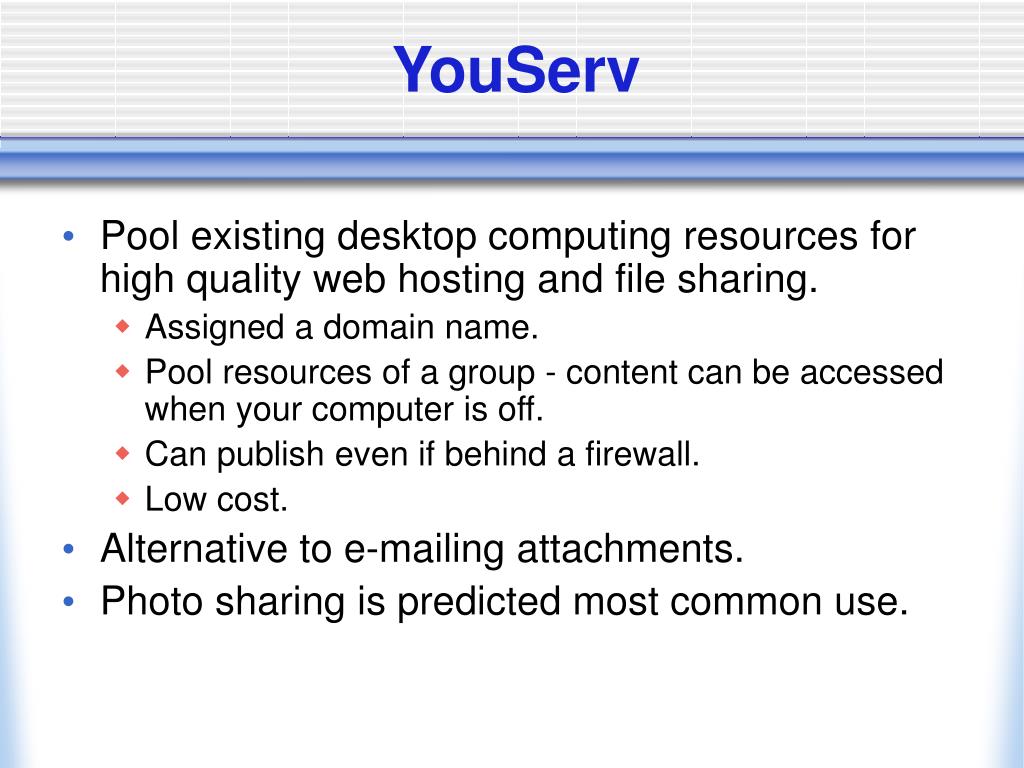 YouServ

• Pool existing desktop computing resources for high quality web hosting and file sharing.
  ◆ Assigned a domain name.
  ◆ Pool resources of a group - content can be accessed when your computer is off.
  ◆ Can publish even if behind a firewall.
  ◆ Low cost.
• Alternative to e-mailing attachments.
• Photo sharing is predicted most common use.